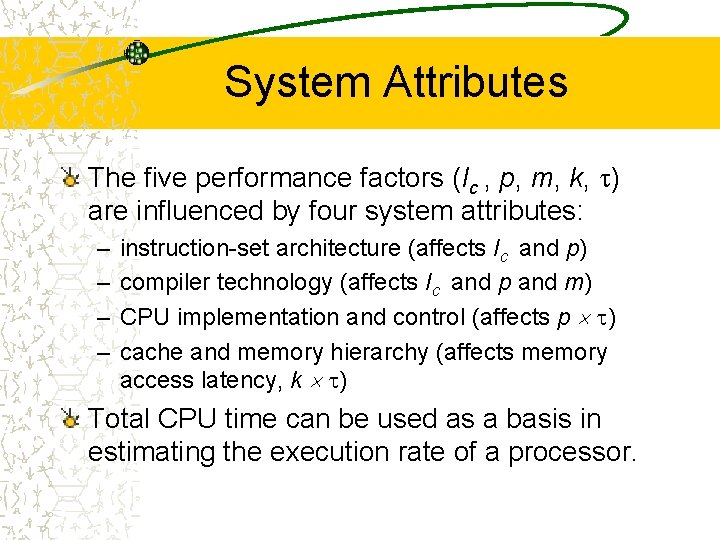 System Attributes

The five performance factors ($I_c$ , $p$, $m$, $k$, $\tau$) are influenced by four system attributes:

– instruction-set architecture (affects $I_c$ and $p$)
– compiler technology (affects $I_c$ and $p$ and $m$)
– CPU implementation and control (affects $p \times \tau$)
– cache and memory hierarchy (affects memory access latency, $k \times \tau$)

Total CPU time can be used as a basis in estimating the execution rate of a processor.